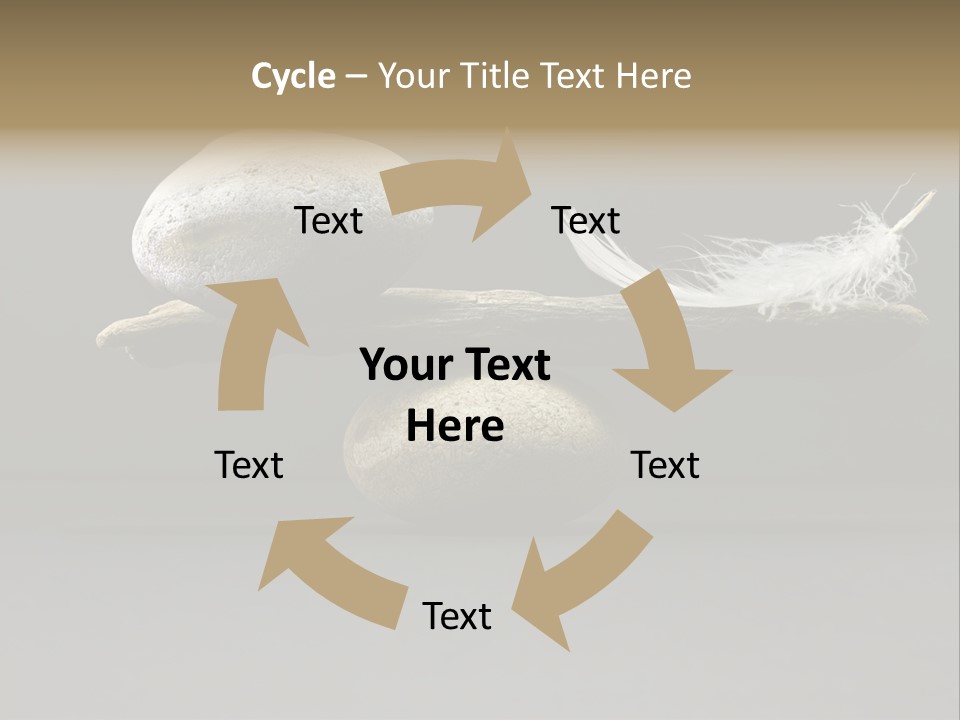 Cycle – Your Title Text Here

Text

Text

Your Text Here

Text

Text

Text